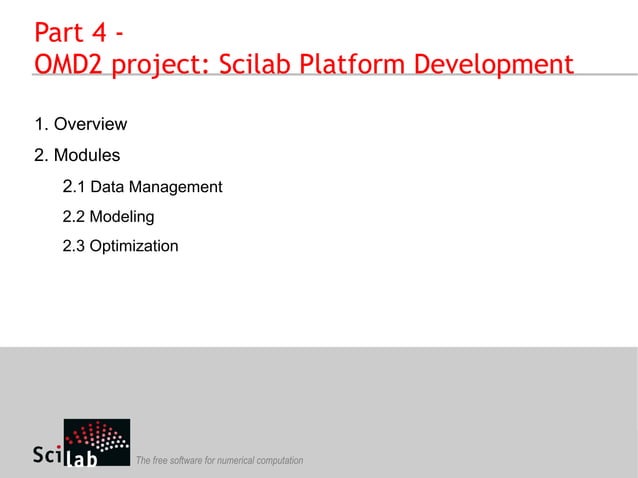 Part 4 -
OMD2 project: Scilab Platform Development

1. Overview

2. Modules

2.1 Data Management

2.2 Modeling

2.3 Optimization

Scilab The free software for numerical computation